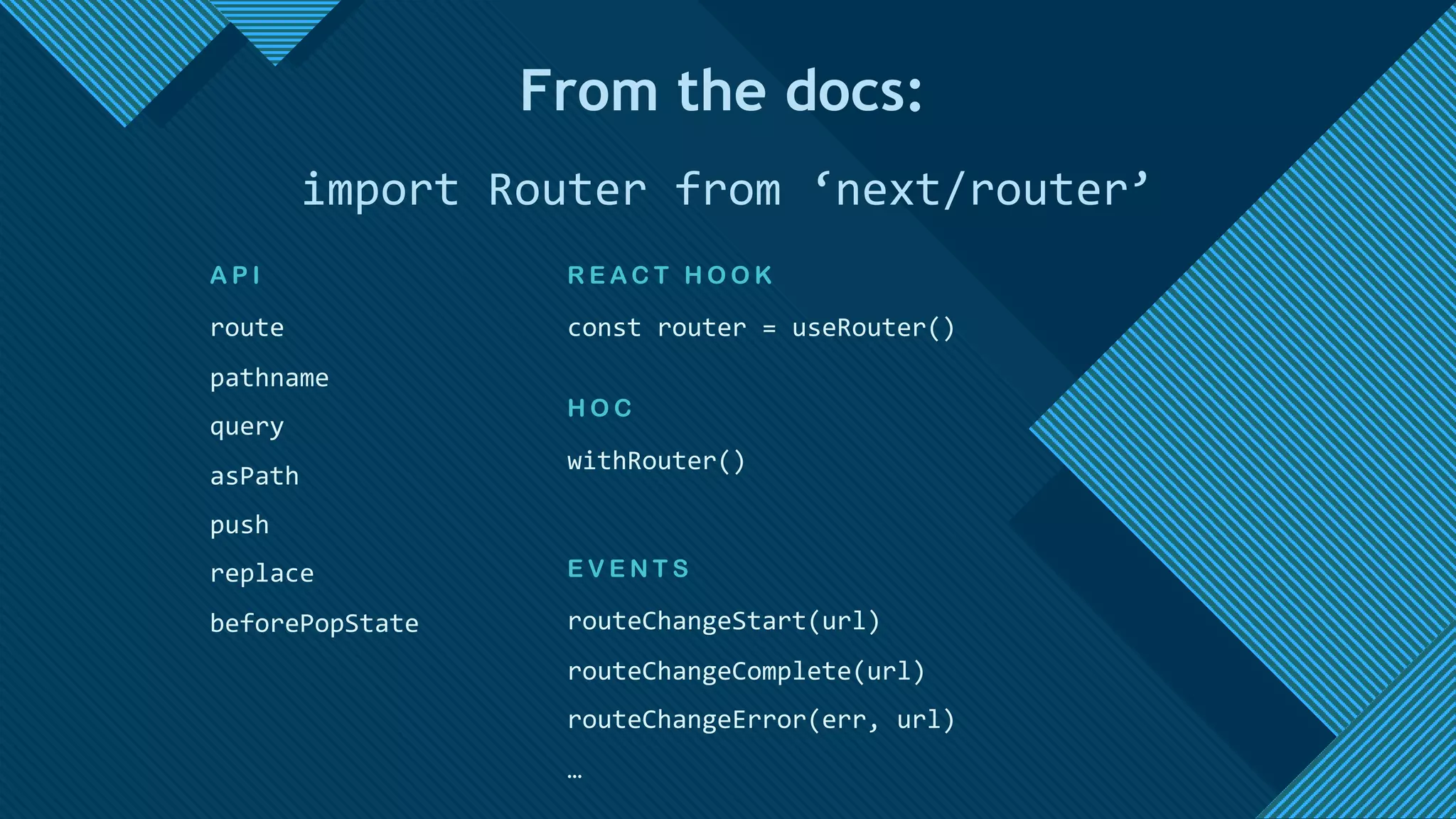 From the docs:

import Router from ‘next/router’

API

route

pathname

query

asPath

push

replace

beforePopState

REACT HOOK

const router = useRouter()

HOC

withRouter()

EVENTS

routeChangeStart(url)

routeChangeComplete(url)

routeChangeError(err, url)

…